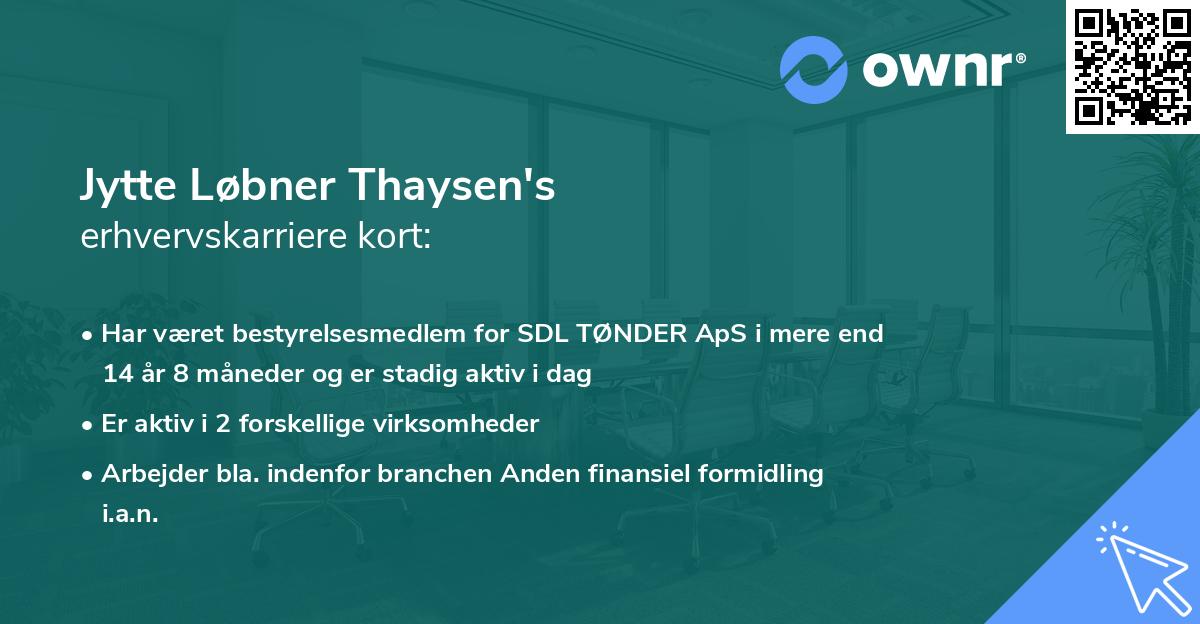 ownr®

Jytte Løbner Thaysen's
erhvervskarriere kort:

• Har været bestyrelsesmedlem for SDL TØNDER ApS i mere end 14 år 8 måneder og er stadig aktiv i dag

• Er aktiv i 2 forskellige virksomheder

• Arbejder bla. indenfor branchen Anden finansiel formidling i.a.n.